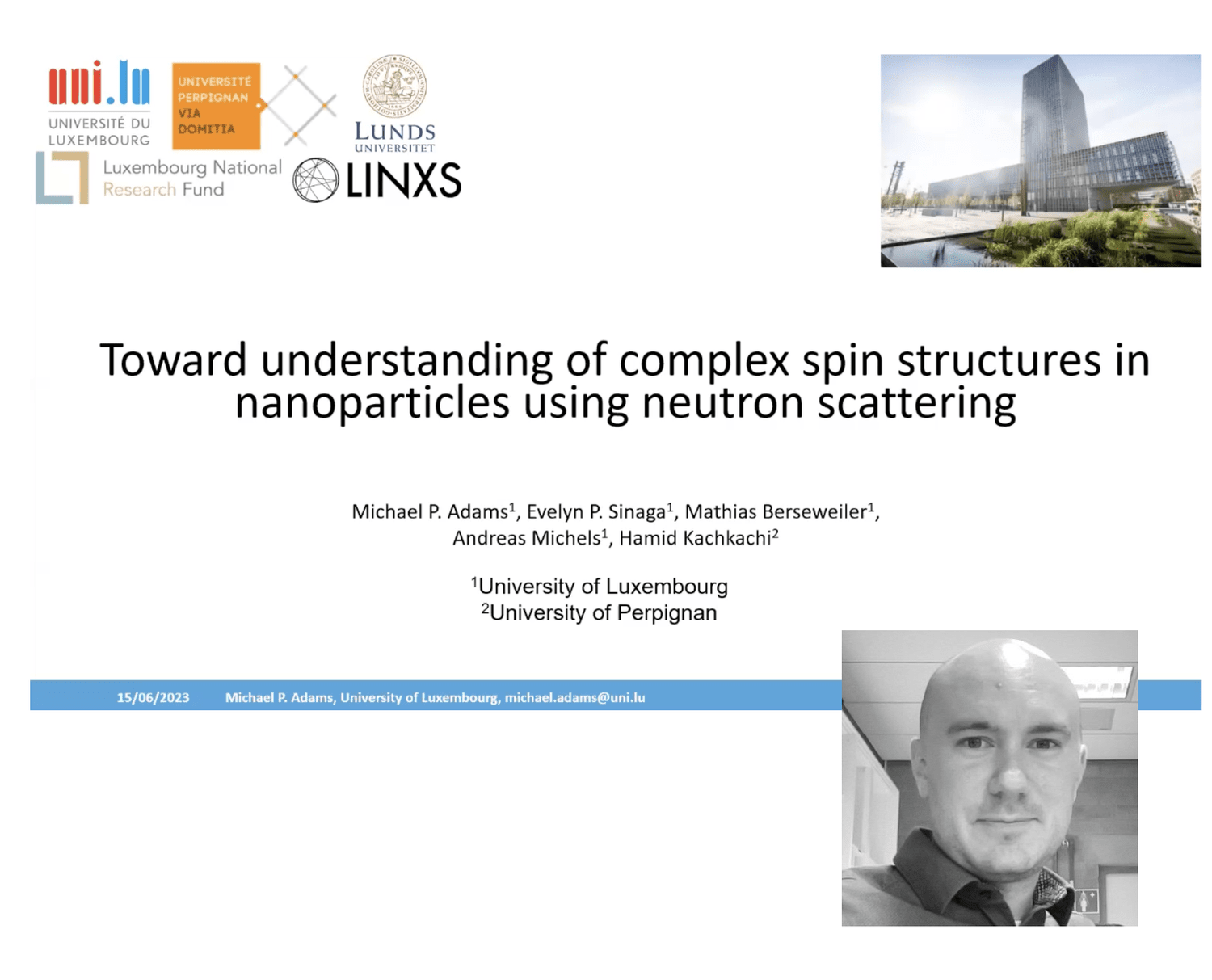 uni.lu
UNIVERSITÉ DU LUXEMBOURG

UNIVERSITÉ PERPIGNAN VIA DOMITIA

LUNDS UNIVERSITET

Luxembourg National Research Fund

LINXS

Toward understanding of complex spin structures in nanoparticles using neutron scattering

Michael P. Adams$^1$, Evelyn P. Sinaga$^1$, Mathias Berseweiler$^1$, Andreas Michels$^1$, Hamid Kachkachi$^2$

$^1$University of Luxembourg
$^2$University of Perpignan

15/06/2023 Michael P. Adams, University of Luxembourg, michael.adams@uni.lu